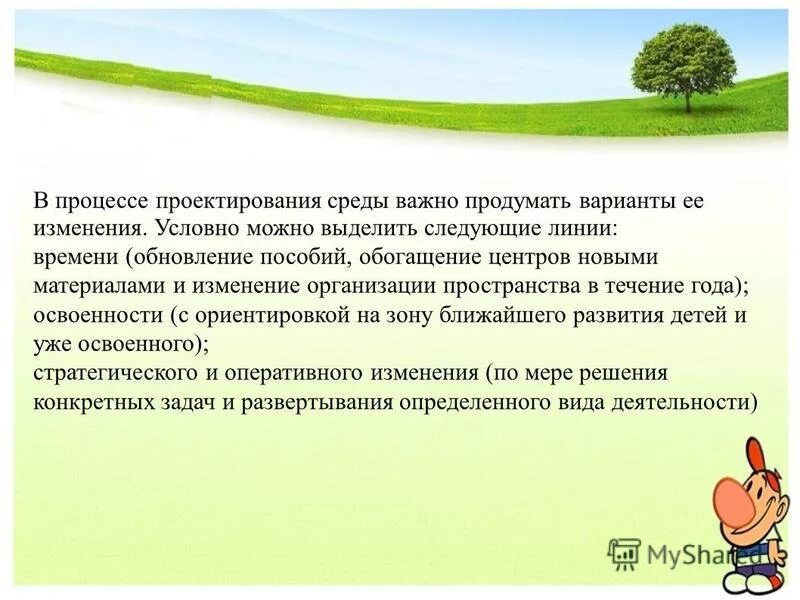 В процессе проектирования среды важно продумать варианты ее изменения. Условно можно выделить следующие линии:
времени (обновление пособий, обогащение центров новыми материалами и изменение организации пространства в течение года);
освоенности (с ориентировкой на зону ближайшего развития детей и уже освоенного);
стратегического и оперативного изменения (по мере решения конкретных задач и развертывания определенного вида деятельности)

MyShared